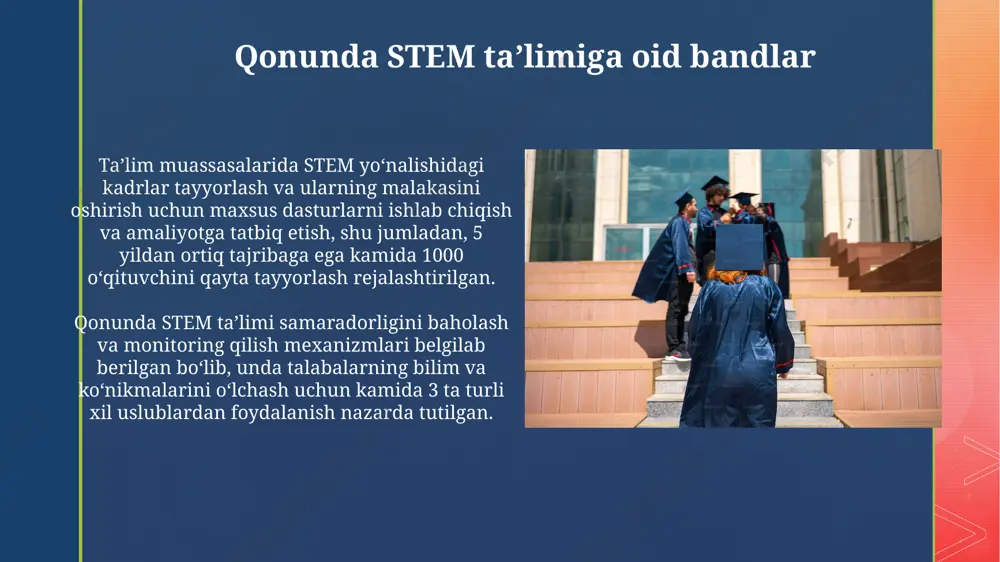 Qonunda STEM ta’limiga oid bandlar

Ta’lim muassasalarida STEM yo‘nalishidagi kadrlar tayyorlash va ularning malakasini oshirish uchun maxsus dasturlarni ishlab chiqish va amaliyotga tatbiq etish, shu jumladan, 5 yildan ortiq tajribaga ega kamida 1000 o‘qituvchini qayta tayyorlash rejalashtirilgan.

Qonunda STEM ta’limi samaradorligini baholash va monitoring qilish mexanizmlari belgilab berilgan bo‘lib, unda talabalarning bilim va ko‘nikmalarini o‘lchash uchun kamida 3 ta turli xil uslublardan foydalanish nazarda tutilgan.